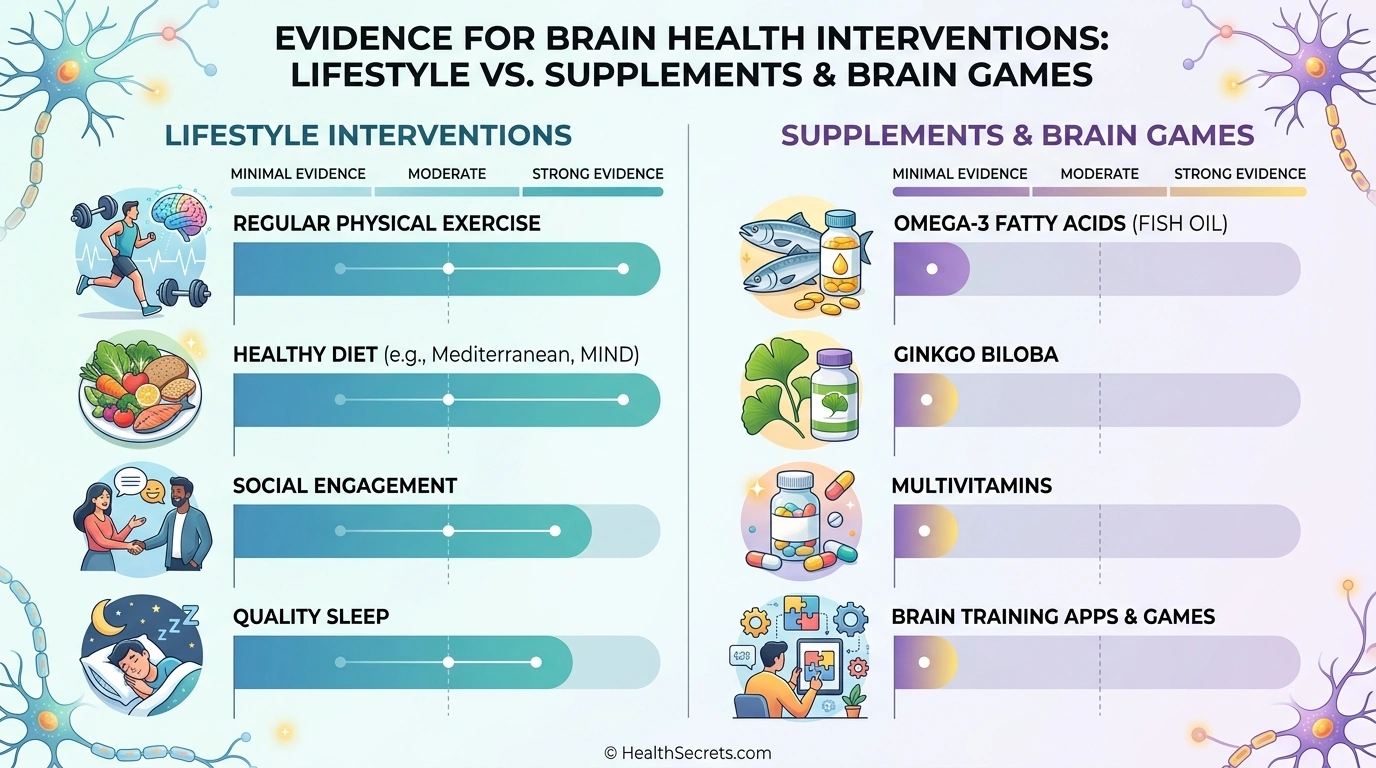 EVIDENCE FOR BRAIN HEALTH INTERVENTIONS: LIFESTYLE VS. SUPPLEMENTS & BRAIN GAMES

LIFESTYLE INTERVENTIONS

MINIMAL EVIDENCE MODERATE STRONG EVIDENCE

REGULAR PHYSICAL EXERCISE

HEALTHY DIET (e.g., Mediterranean, MIND)

SOCIAL ENGAGEMENT

QUALITY SLEEP

SUPPLEMENTS & BRAIN GAMES

MINIMAL EVIDENCE MODERATE STRONG EVIDENCE

OMEGA-3 FATTY ACIDS (FISH OIL)

GINKGO BILOBA

MULTIVITAMINS

BRAIN TRAINING APPS & GAMES

© HealthSecrets.com